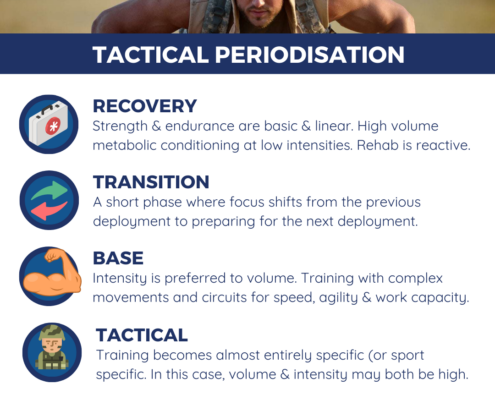 TACTICAL PERIODISATION

RECOVERY
Strength & endurance are basic & linear. High volume metabolic conditioning at low intensities. Rehab is reactive.

TRANSITION
A short phase where focus shifts from the previous deployment to preparing for the next deployment.

BASE
Intensity is preferred to volume. Training with complex movements and circuits for speed, agility & work capacity.

TACTICAL
Training becomes almost entirely specific (or sport specific. In this case, volume & intensity may both be high.